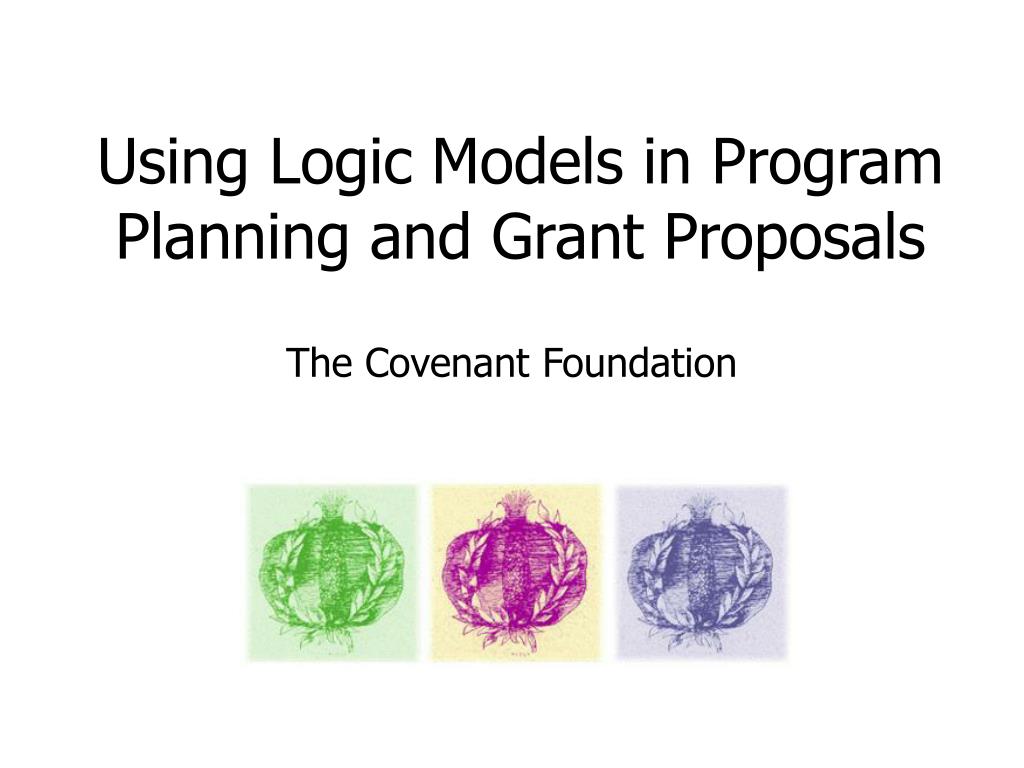 Using Logic Models in Program Planning and Grant Proposals

The Covenant Foundation